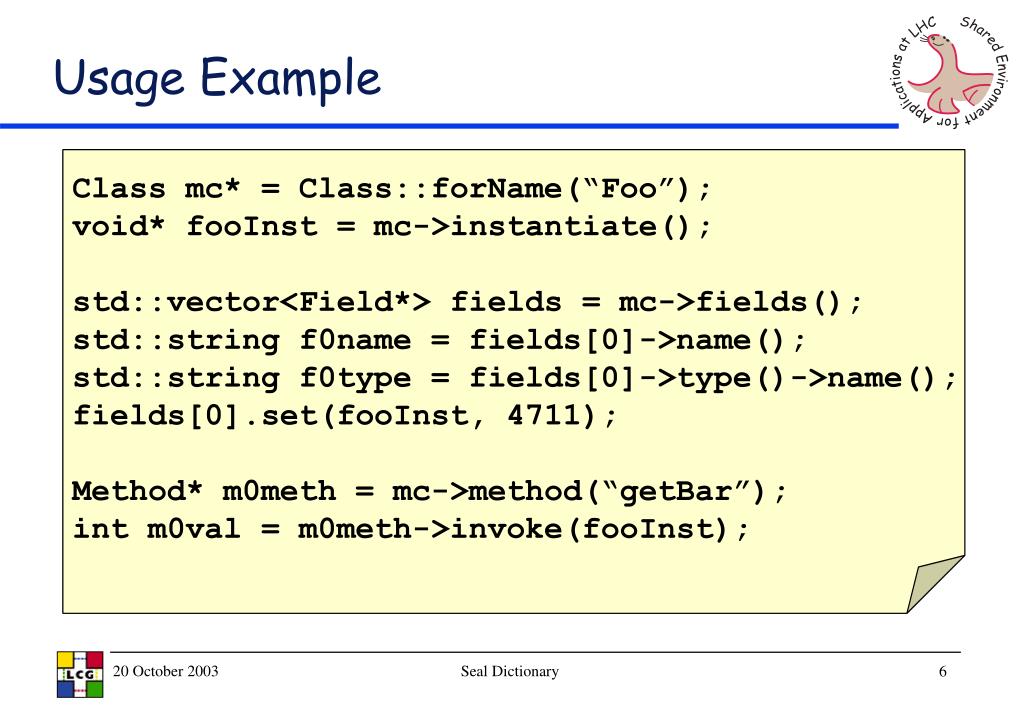 Usage Example

Shared Environment for Applications at LHC

Class mc* = Class::forName(“Foo”);
void* fooInst = mc->instantiate();

std::vector<Field*> fields = mc->fields();
std::string f0name = fields[0]->name();
std::string f0type = fields[0]->type()->name();
fields[0].set(fooInst, 4711);

Method* m0meth = mc->method(“getBar”);
int m0val = m0meth->invoke(fooInst);

LCG

20 October 2003

Seal Dictionary

6